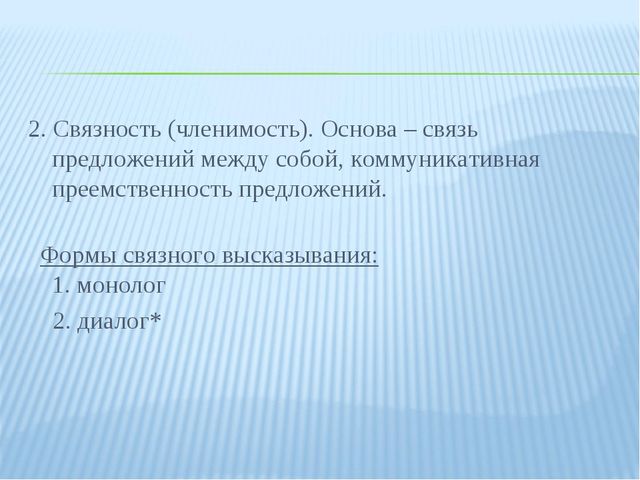 2. Связность (членимость). Основа – связь предложений между собой, коммуникативная преемственность предложений.

Формы связного высказывания:
1. монолог
2. диалог*